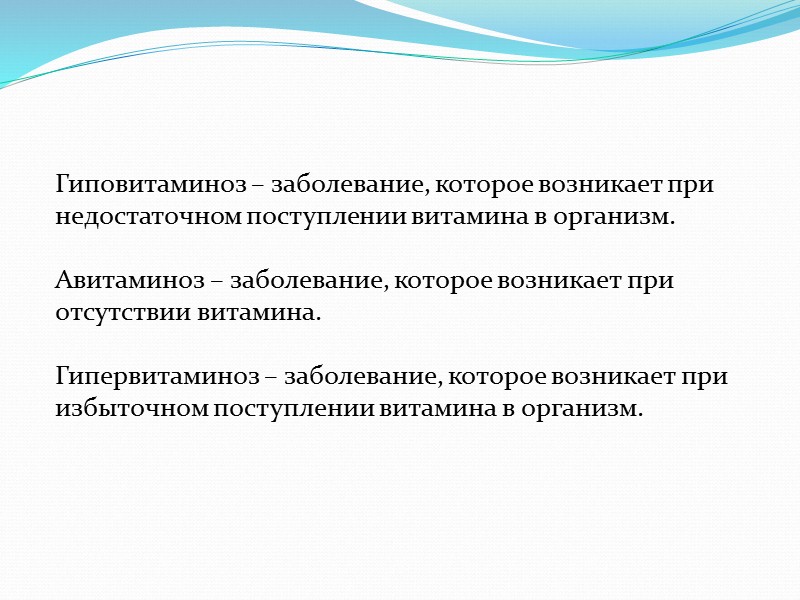 Гиповитаминоз – заболевание, которое возникает при недостаточном поступлении витамина в организм.

Авитаминоз – заболевание, которое возникает при отсутствии витамина.

Гипервитаминоз – заболевание, которое возникает при избыточном поступлении витамина в организм.